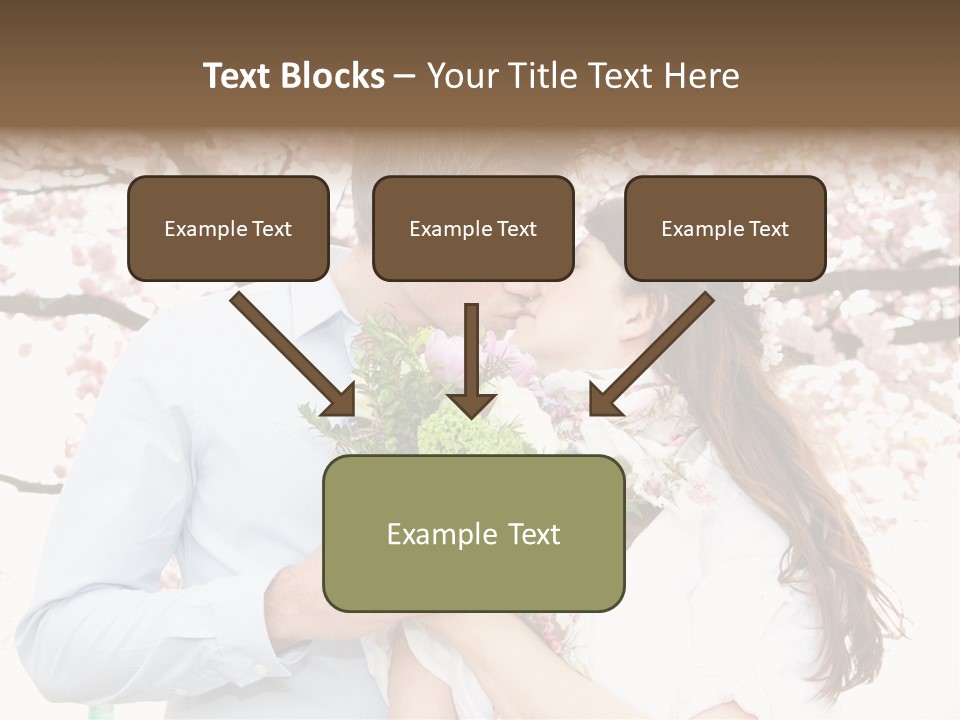 Text Blocks – Your Title Text Here

Example Text

Example Text

Example Text

Example Text